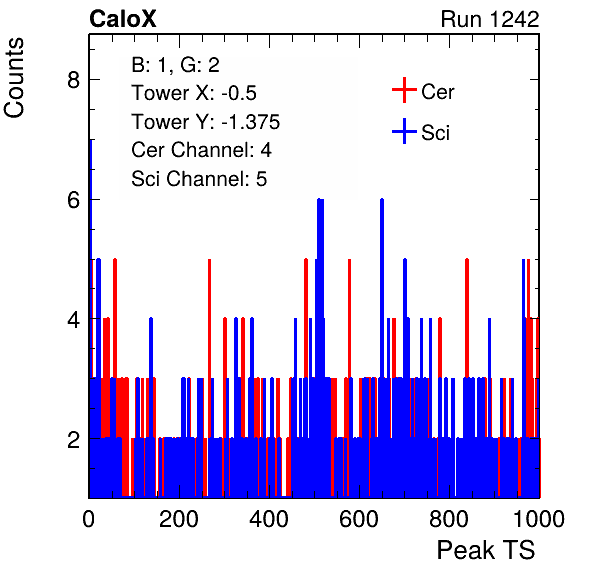 CaloX

Run 1242

Counts

B: 1, G: 2
Tower X: -0.5
Tower Y: -1.375
Cer Channel: 4
Sci Channel: 5

Cer
Sci

8
6
4
2

0
200
400
600
800
1000

Peak TS